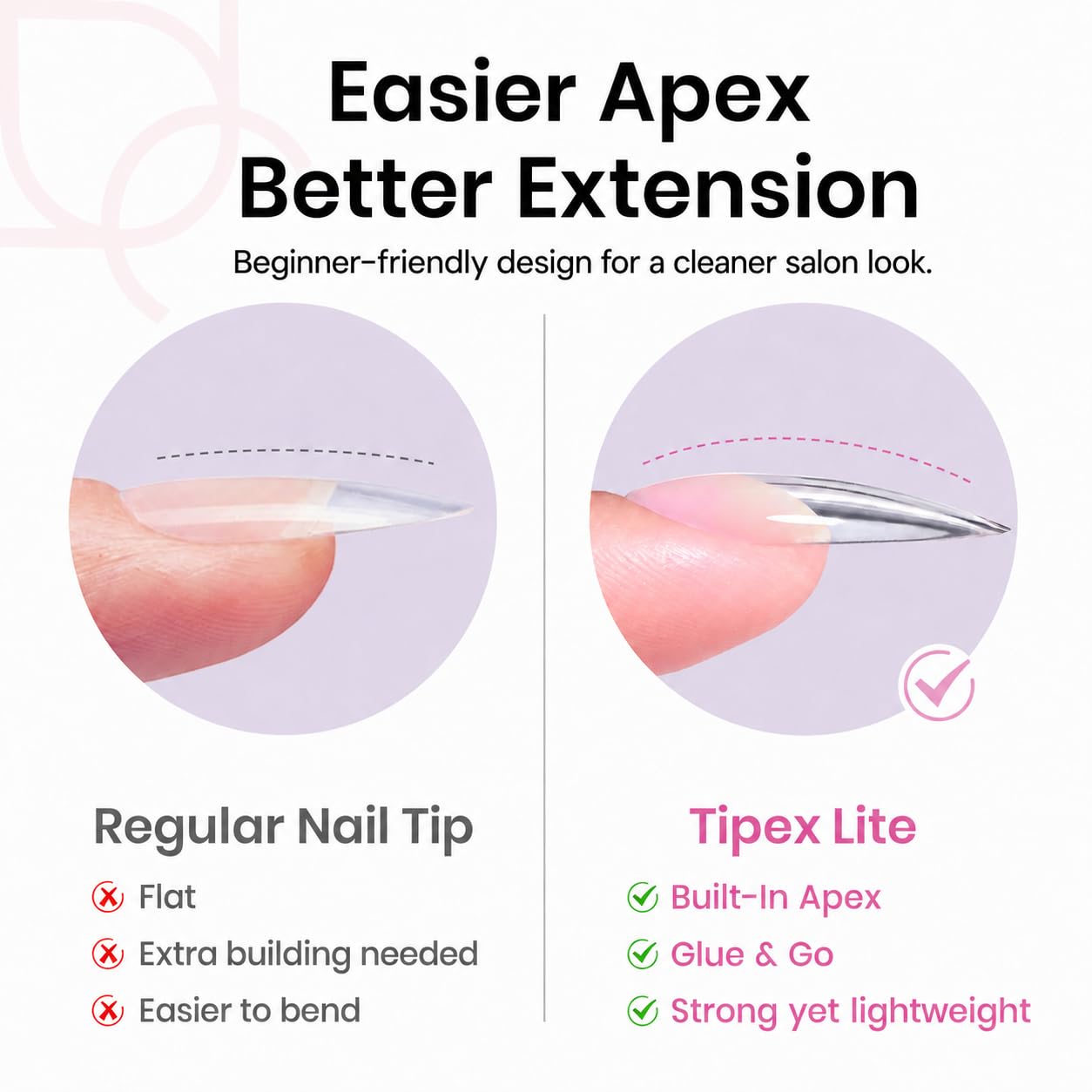 Easier Apex
Better Extension

Beginner-friendly design for a cleaner salon look.

Regular Nail Tip

Flat

Extra building needed

Easier to bend

Tipex Lite

Built-In Apex

Glue & Go

Strong yet lightweight